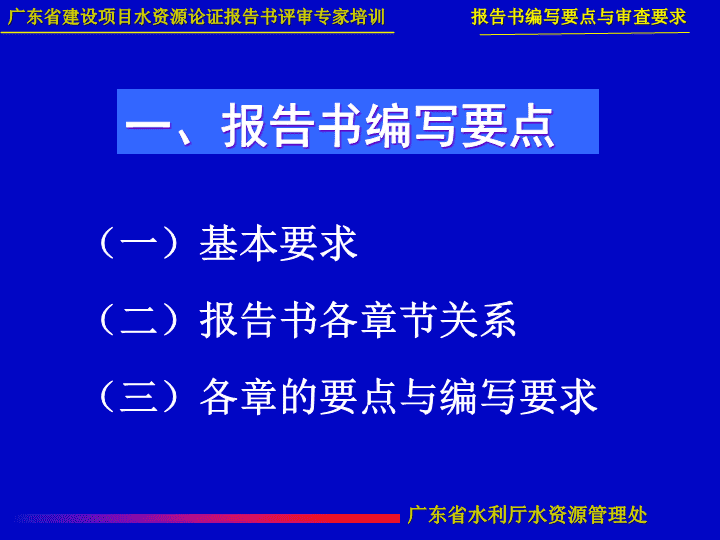 广东省建设项目水资源论证报告书评审专家培训

报告书编写要点与审查要求

一、报告书编写要点

（一）基本要求

（二）报告书各章节关系

（三）各章的要点与编写要求

广东省水利厅水资源管理处